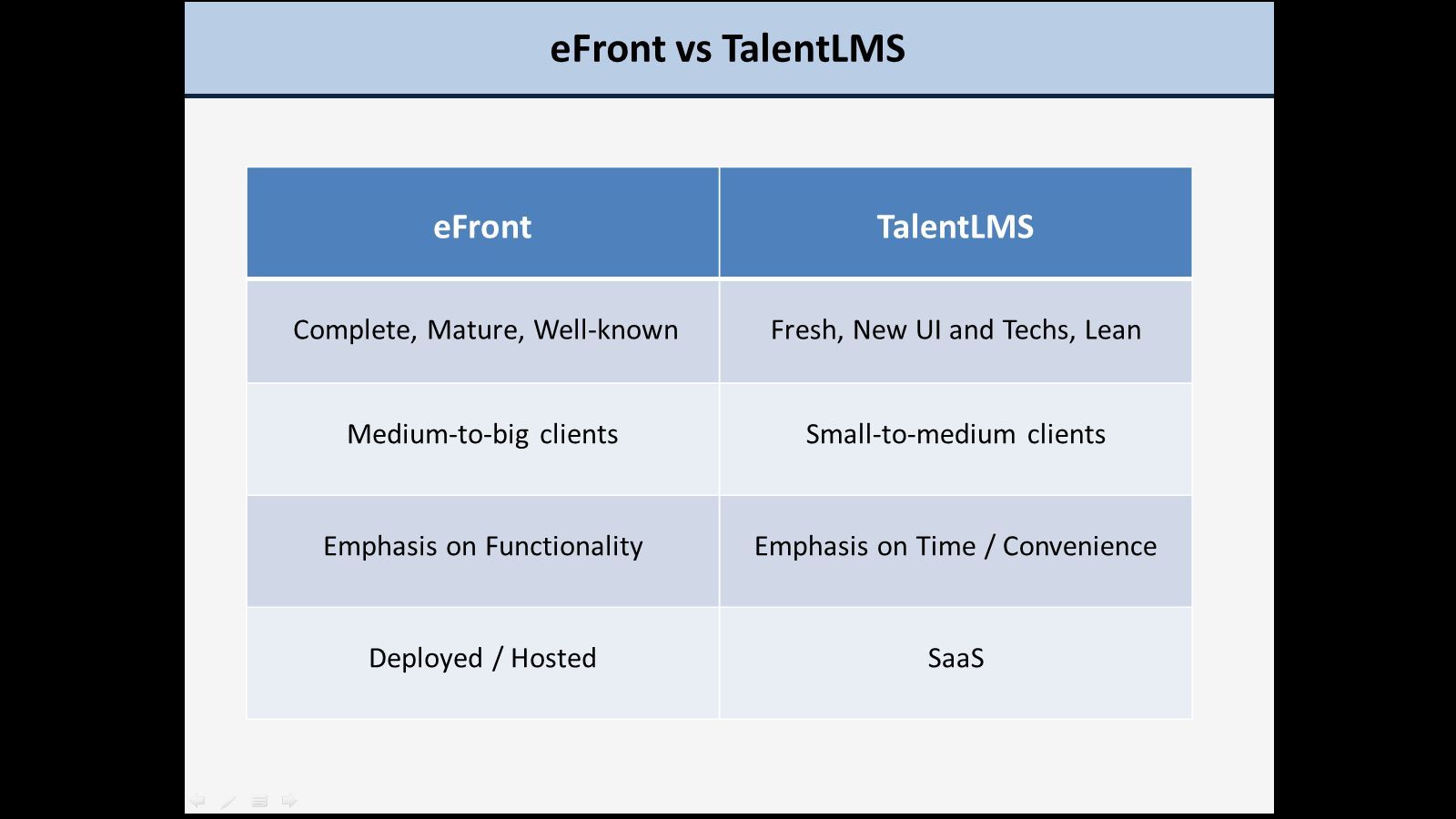 eFront vs TalentLMS

| eFront | TalentLMS |
|---|---|
| Complete, Mature, Well-known | Fresh, New UI and Techs, Lean |
| Medium-to-big clients | Small-to-medium clients |
| Emphasis on Functionality | Emphasis on Time / Convenience |
| Deployed / Hosted | SaaS |